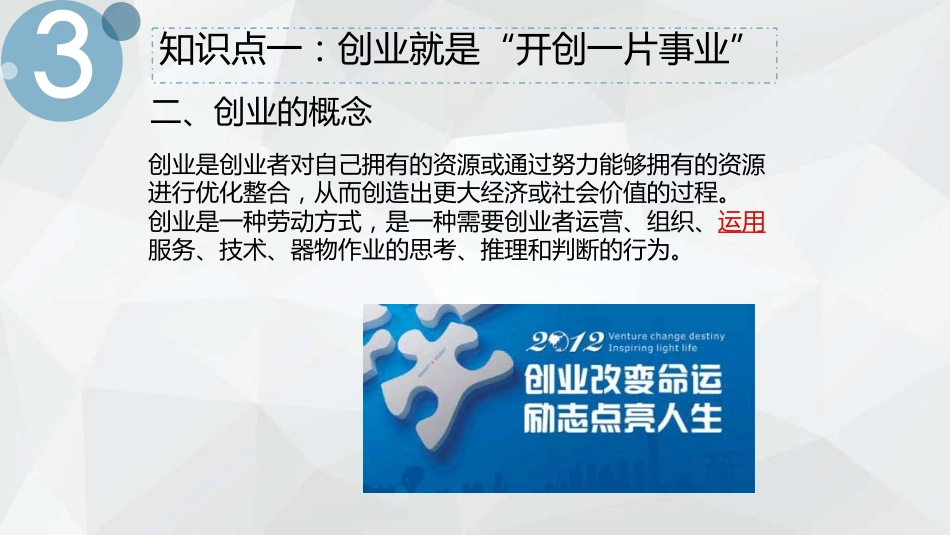 3

知识点一：创业就是“开创一片事业”

二、创业的概念

创业是创业者对自己拥有的资源或通过努力能够拥有的资源进行优化整合，从而创造出更大经济或社会价值的过程。
创业是一种劳动方式，是一种需要创业者运营、组织、运用服务、技术、器物作业的思考、推理和判断的行为。

2012 Venture change destiny
Inspiring light life
创业改变命运
励志点亮人生